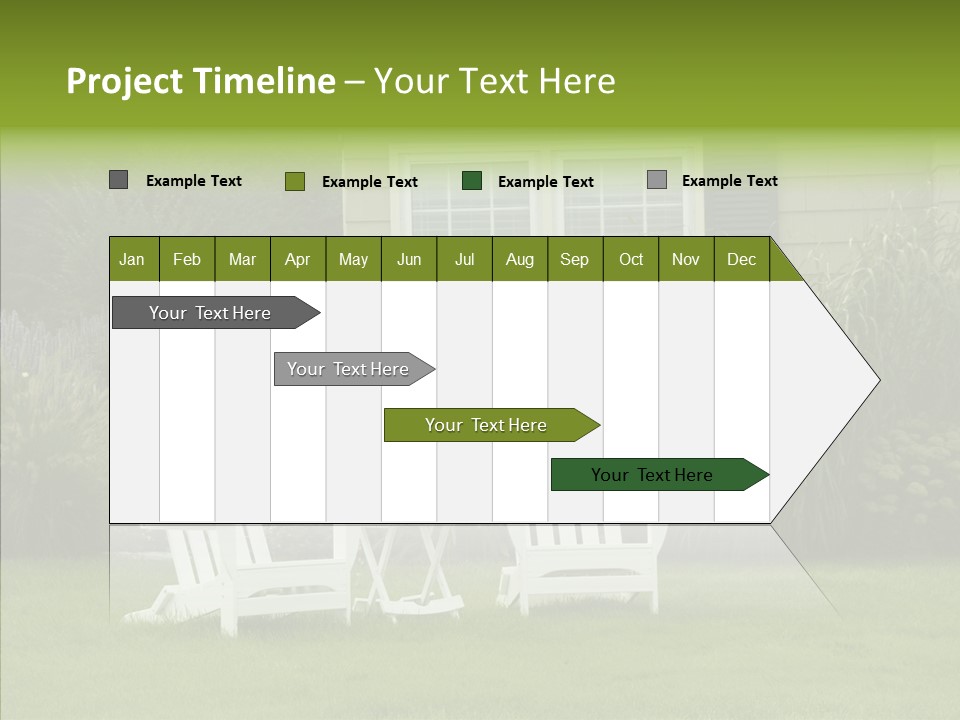 Project Timeline – Your Text Here

Example Text Example Text Example Text Example Text

| Jan | Feb | Mar | Apr | May | Jun | Jul | Aug | Sep | Oct | Nov | Dec |
|---|---|---|---|---|---|---|---|---|---|---|---|

Your Text Here

Your Text Here

Your Text Here

Your Text Here